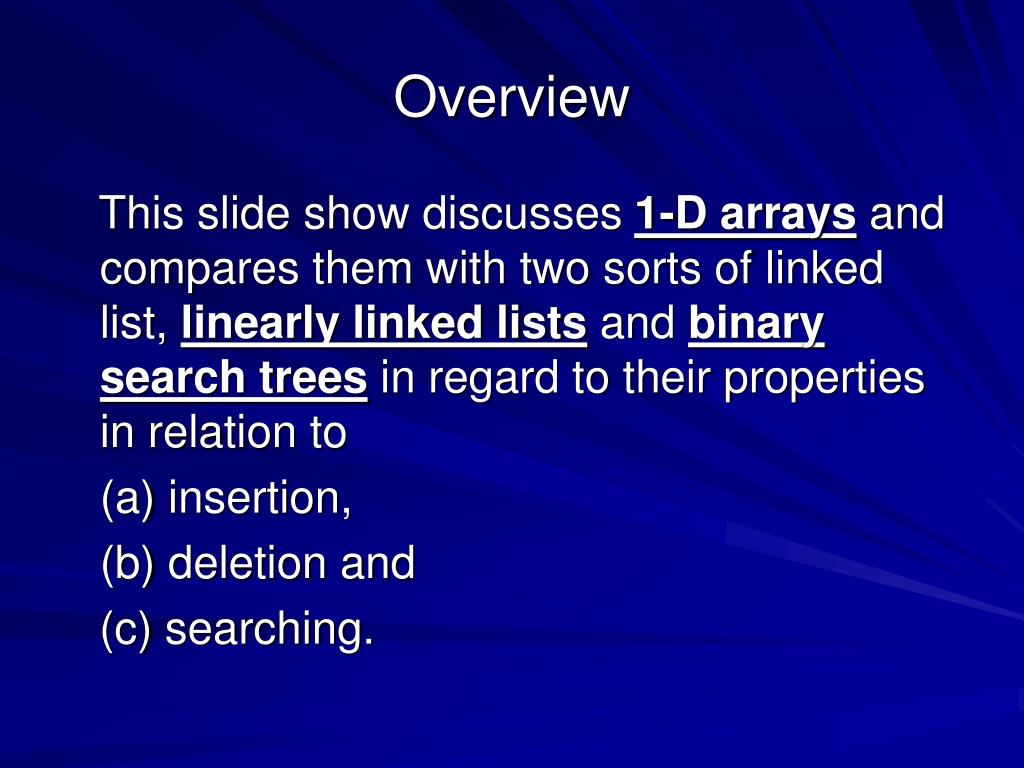 Overview

This slide show discusses 1-D arrays and compares them with two sorts of linked list, linearly linked lists and binary search trees in regard to their properties in relation to

(a) insertion,

(b) deletion and

(c) searching.